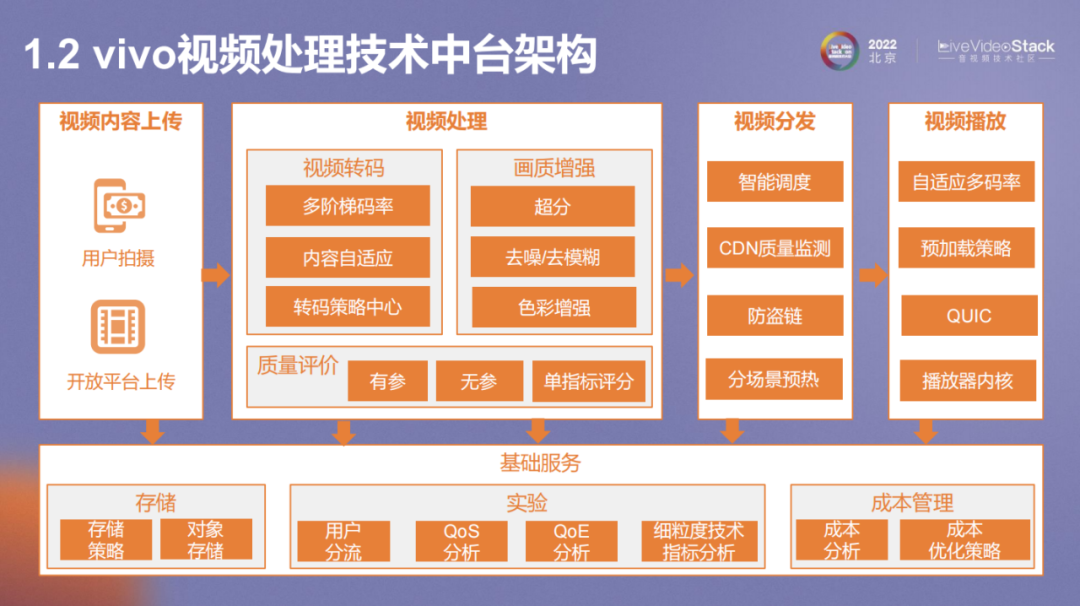 1.2 vivo视频处理技术中台架构

2022 北京

LiveVideoStack
音视频技术社区

视频内容上传

用户拍摄

开放平台上传

视频处理

视频转码

多阶梯码率

内容自适应

转码策略中心

画质增强

超分

去噪/去模糊

色彩增强

质量评价

有参

无参

单指标评分

视频分发

智能调度

CDN质量监测

防盗链

分场景预热

视频播放

自适应多码率

预加载策略

QUIC

播放器内核

基础服务

存储

存储策略

对象存储

实验

用户分流

QoS分析

QoE分析

细粒度技术指标分析

成本管理

成本分析

成本优化策略